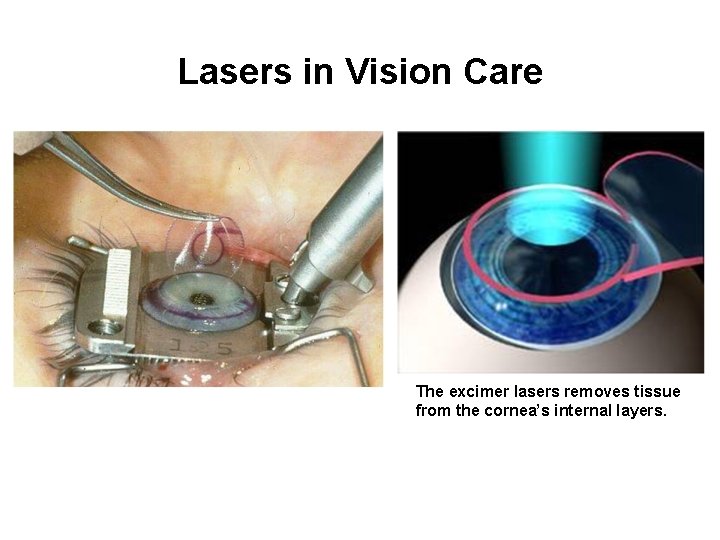 Lasers in Vision Care

125

The excimer lasers removes tissue from the cornea's internal layers.